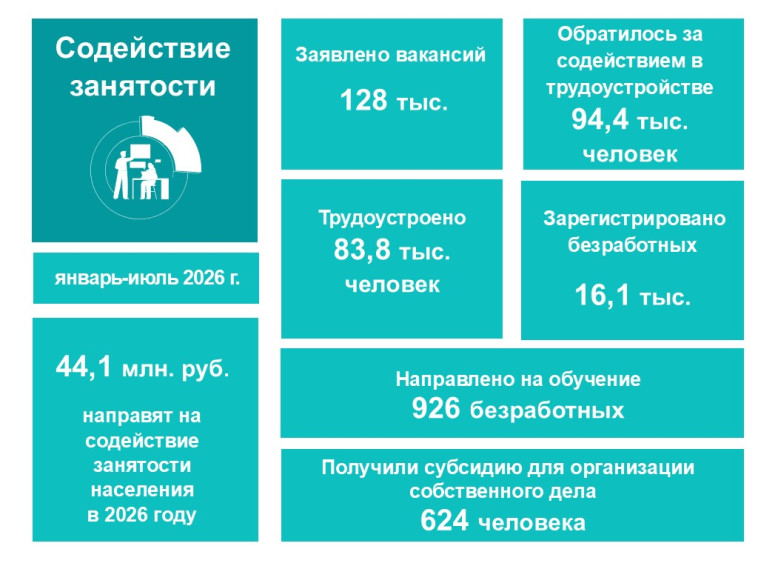 Содействие занятости

январь-июль 2026 г.

44,1 млн. руб.

направят на содействие занятости населения в 2026 году

Заявлено вакансий

128 тыс.

Обратилось за содействием в трудоустройстве

94,4 тыс. человек

Трудоустроено

83,8 тыс. человек

Зарегистрировано безработных

16,1 тыс.

Направлено на обучение

926 безработных

Получили субсидию для организации собственного дела

624 человека